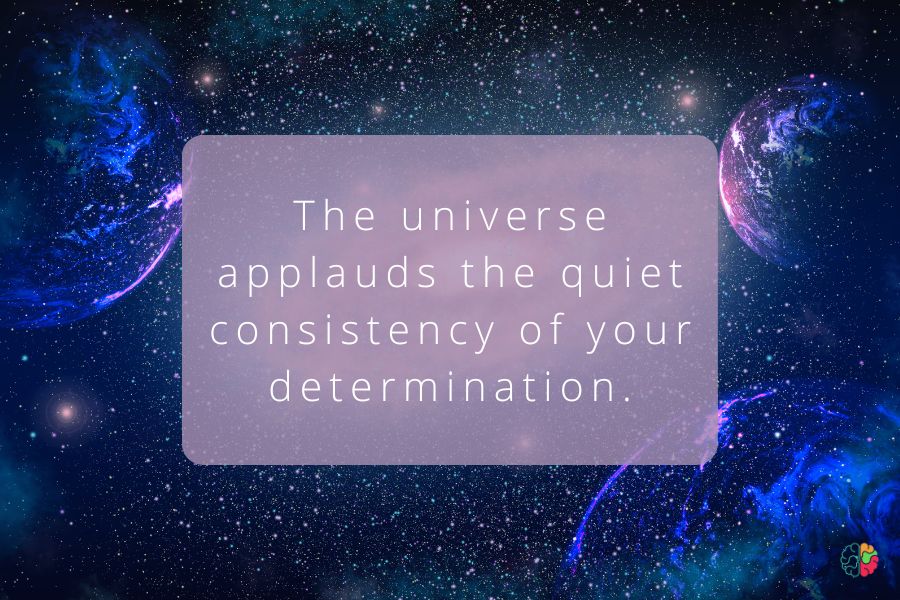 The universe applauds the quiet consistency of your determination.